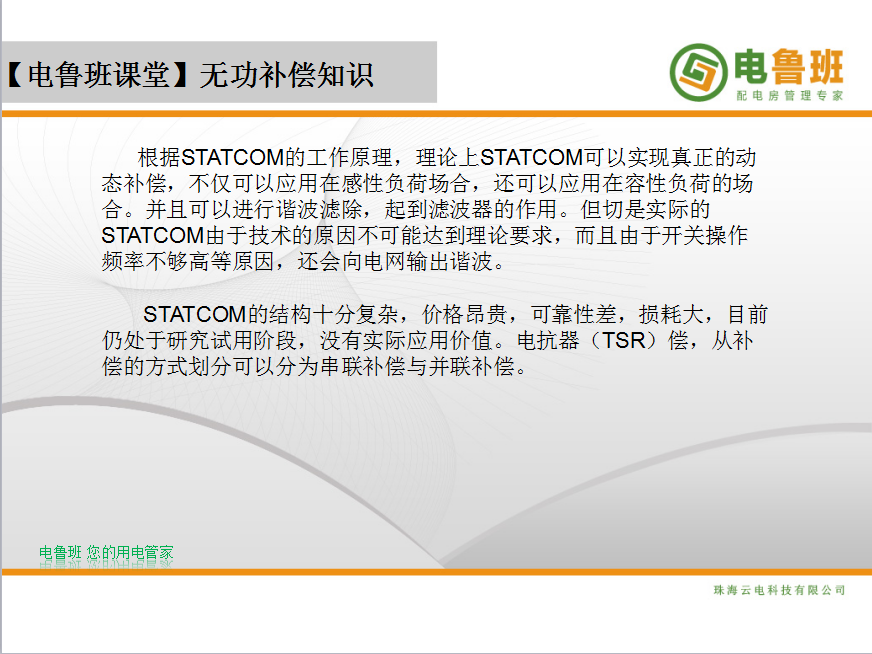 【电鲁班课堂】无功补偿知识

电鲁班
配电房管理专家

根据STATCOM的工作原理，理论上STATCOM可以实现真正的动态补偿，不仅可以应用在感性负荷场合，还可以应用在容性负荷的场合。并且可以进行谐波滤除，起到滤波器的作用。但切是实际的STATCOM由于技术的原因不可能达到理论要求，而且由于开关操作频率不够高等原因，还会向电网输出谐波。

STATCOM的结构十分复杂，价格昂贵，可靠性差，损耗大，目前仍处于研究试用阶段，没有实际应用价值。电抗器（TSR）偿，从补偿的方式划分可以分为串联补偿与并联补偿。

电鲁班 您的用电管家

珠海云电科技有限公司